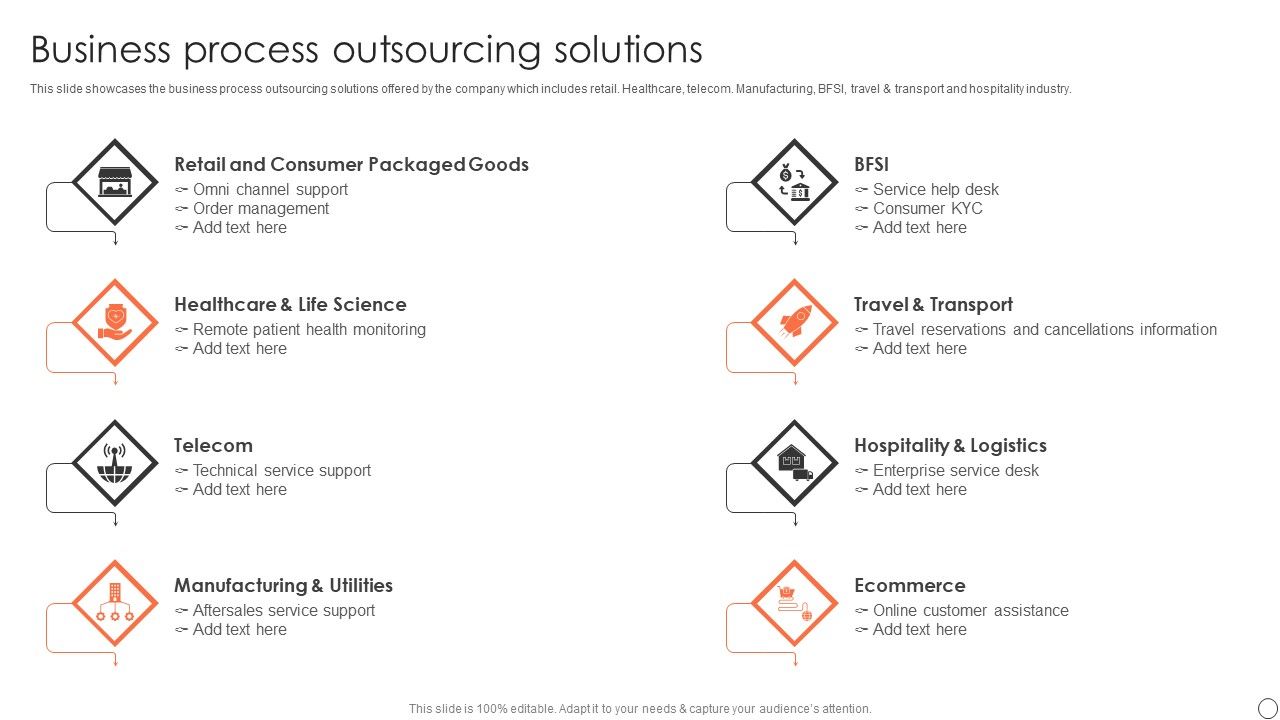 Business process outsourcing solutions

This slide showcases the business process outsourcing solutions offered by the company which includes retail. Healthcare, telecom. Manufacturing, BFSI, travel & transport and hospitality industry.

Retail and Consumer Packaged Goods
Omni channel support
Order management
Add text here

Healthcare & Life Science
Remote patient health monitoring
Add text here

Telecom
Technical service support
Add text here

Manufacturing & Utilities
Aftersales service support
Add text here

BFSI
Service help desk
Consumer KYC
Add text here

Travel & Transport
Travel reservations and cancellations information
Add text here

Hospitality & Logistics
Enterprise service desk
Add text here

Ecommerce
Online customer assistance
Add text here

This slide is 100% editable. Adapt it to your needs & capture your audience's attention.